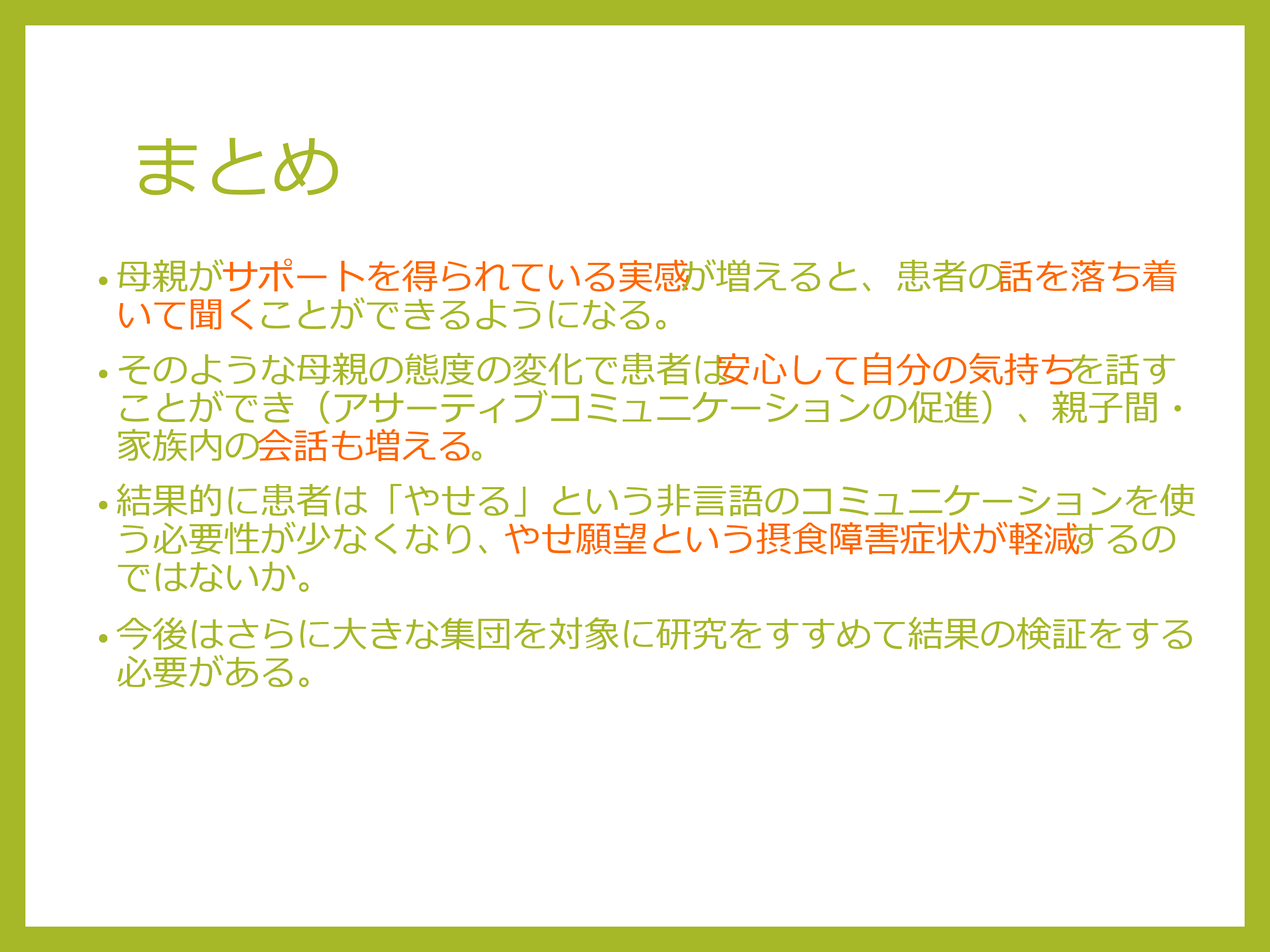 まとめ

• 母親がサポートを得られている実感が増えると、患者の話を落ち着いて聞くことができるようになる。

• そのような母親の態度の変化で患者は安心して自分の気持ちを話すことができ（アサーティブコミュニケーションの促進）、親子間・家族内の会話も増える。

• 結果的に患者は「やせる」という非言語のコミュニケーションを使う必要性が少なくなり、やせ願望という摂食障害症状が軽減するのではないか。

• 今後はさらに大きな集団を対象に研究をすすめて結果の検証をする必要がある。